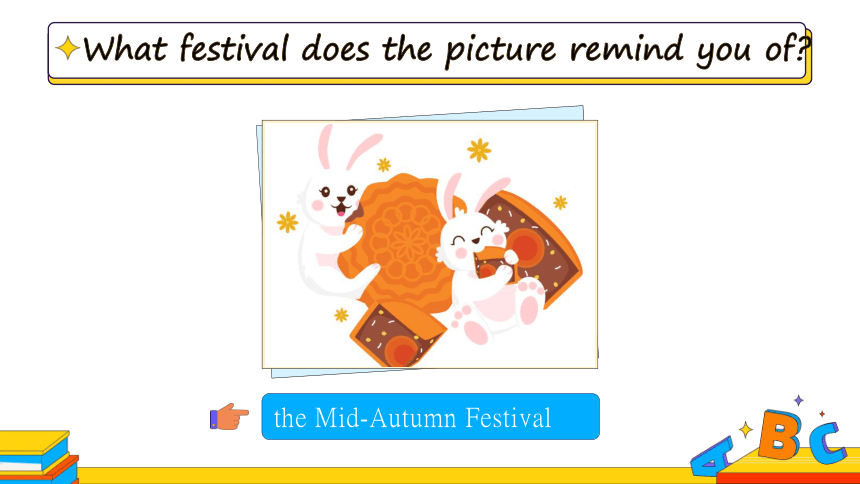 What festival does the picture remind you of?

the Mid-Autumn Festival

A B C